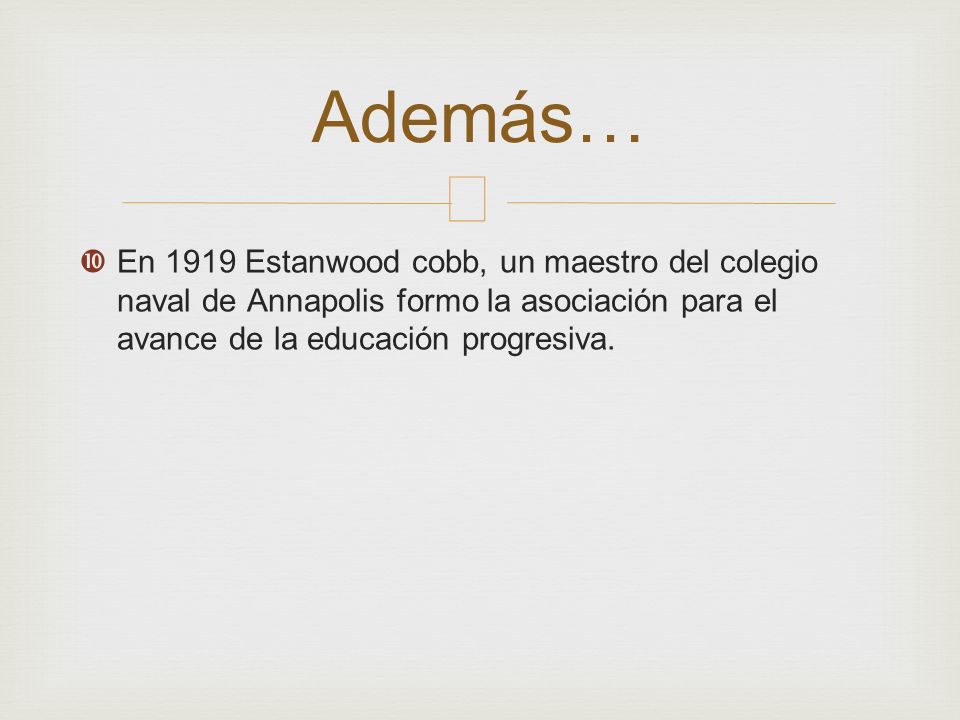 Además…

❿ En 1919 Estanwood cobb, un maestro del colegio naval de Annapolis formo la asociación para el avance de la educación progresiva.